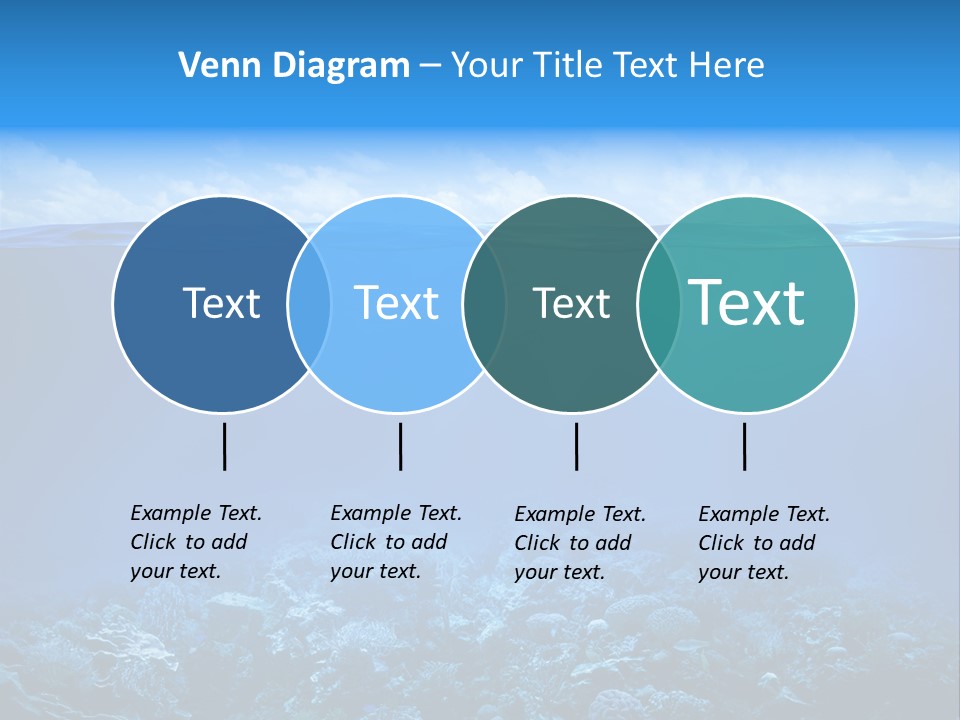 Venn Diagram – Your Title Text Here

Text

Text

Text

Text

Example Text. Click to add your text.

Example Text. Click to add your text.

Example Text. Click to add your text.

Example Text. Click to add your text.